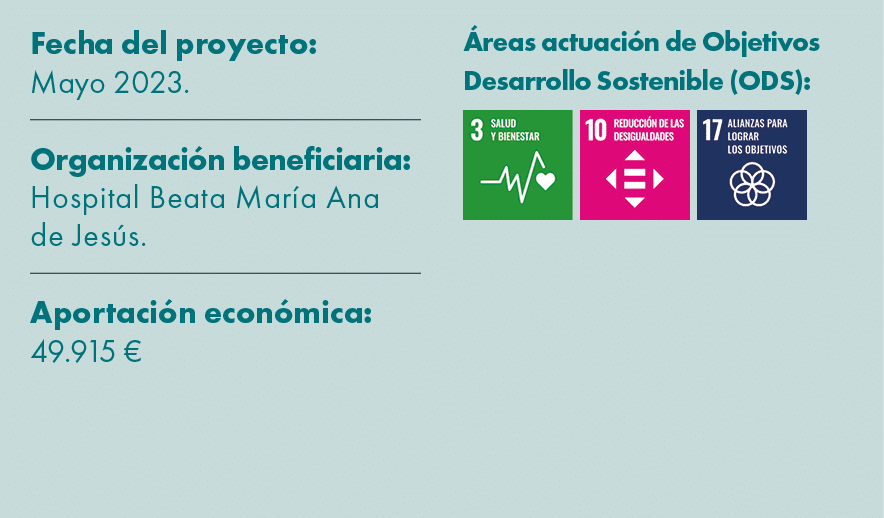 Fecha del proyecto:
Mayo 2023.

Organización beneficiaria:
Hospital Beata María Ana de Jesús.

Aportación económica:
49.915 €

Áreas actuación de Objetivos Desarrollo Sostenible (ODS):

3 SALUD Y BIENESTAR

10 REDUCCIÓN DE LAS DESIGUALDADES

17 ALIANZAS PARA LOGRAR LOS OBJETIVOS